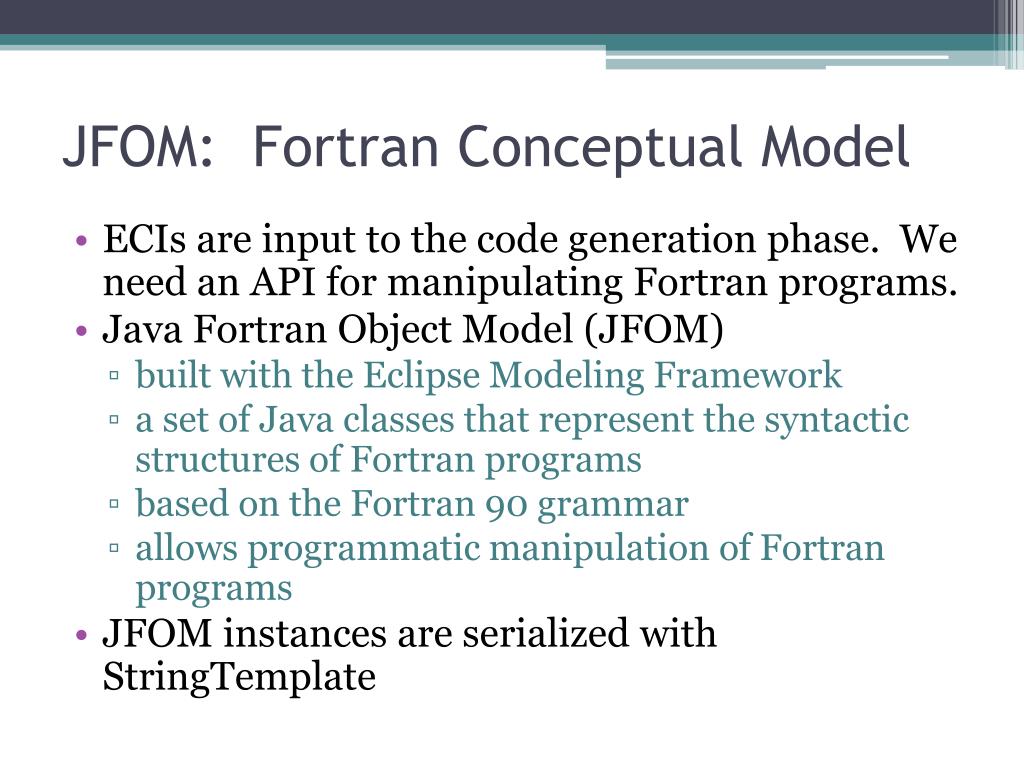 JFOM: Fortran Conceptual Model

• ECIs are input to the code generation phase. We need an API for manipulating Fortran programs.
• Java Fortran Object Model (JFOM)
▫ built with the Eclipse Modeling Framework
▫ a set of Java classes that represent the syntactic structures of Fortran programs
▫ based on the Fortran 90 grammar
▫ allows programmatic manipulation of Fortran programs
• JFOM instances are serialized with StringTemplate